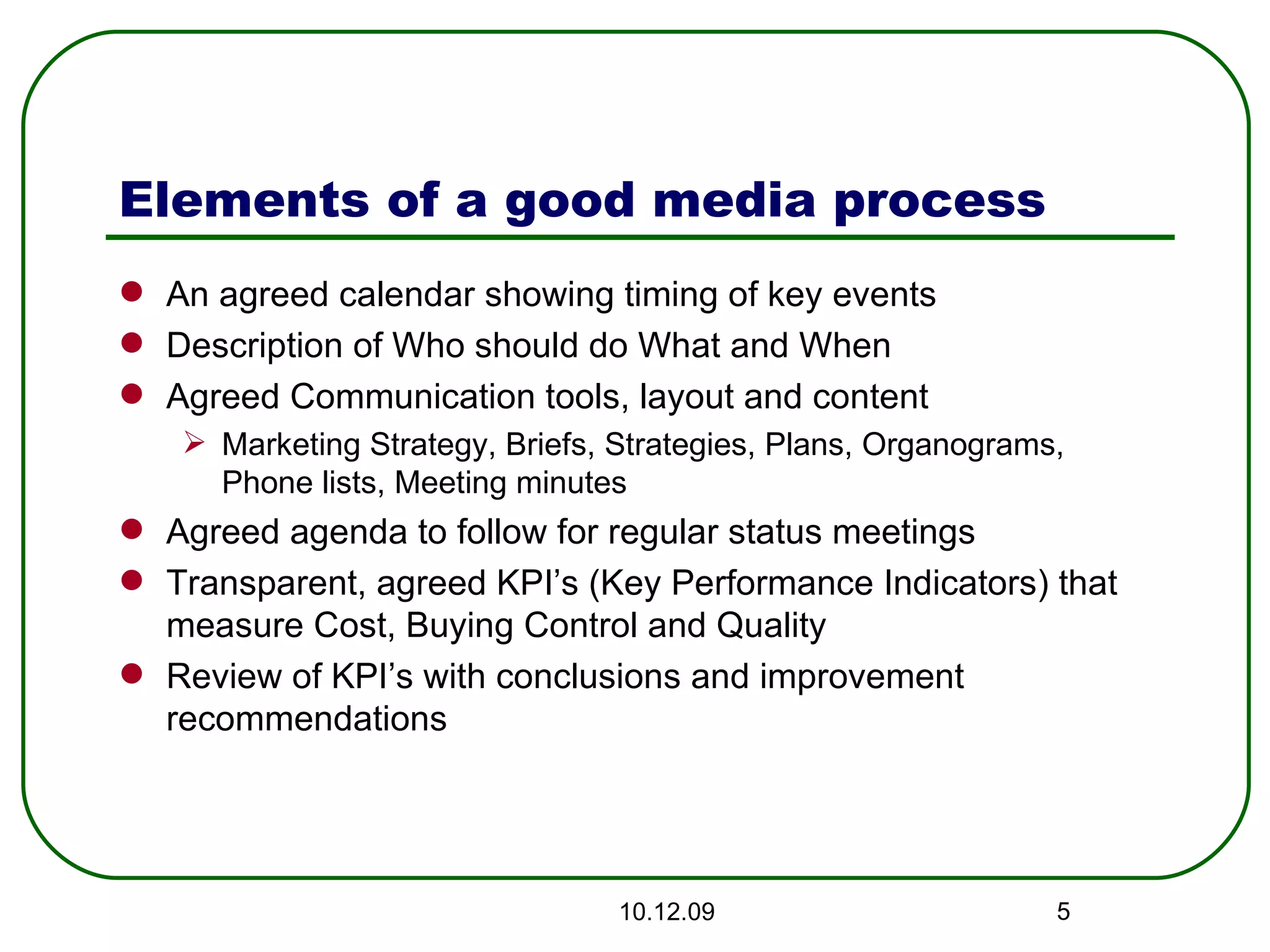 Elements of a good media process

- An agreed calendar showing timing of key events
- Description of Who should do What and When
- Agreed Communication tools, layout and content
  - Marketing Strategy, Briefs, Strategies, Plans, Organograms, Phone lists, Meeting minutes
- Agreed agenda to follow for regular status meetings
- Transparent, agreed KPI’s (Key Performance Indicators) that measure Cost, Buying Control and Quality
- Review of KPI’s with conclusions and improvement recommendations

10.12.09

5